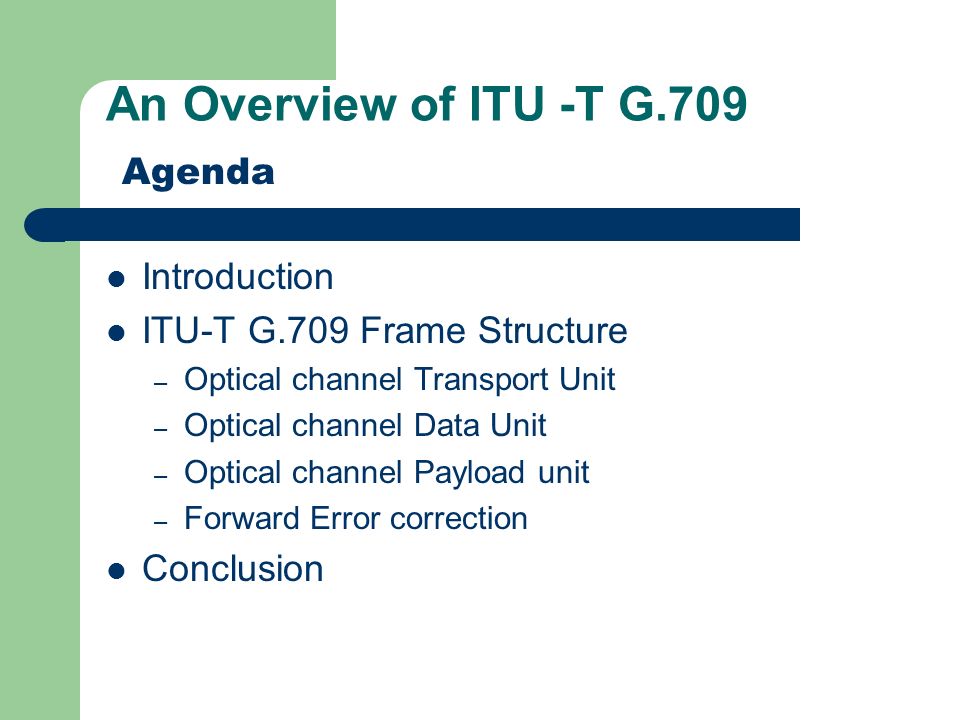 An Overview of ITU -T G.709
Agenda

- Introduction
- ITU-T G.709 Frame Structure
  – Optical channel Transport Unit
  – Optical channel Data Unit
  – Optical channel Payload unit
  – Forward Error correction
- Conclusion